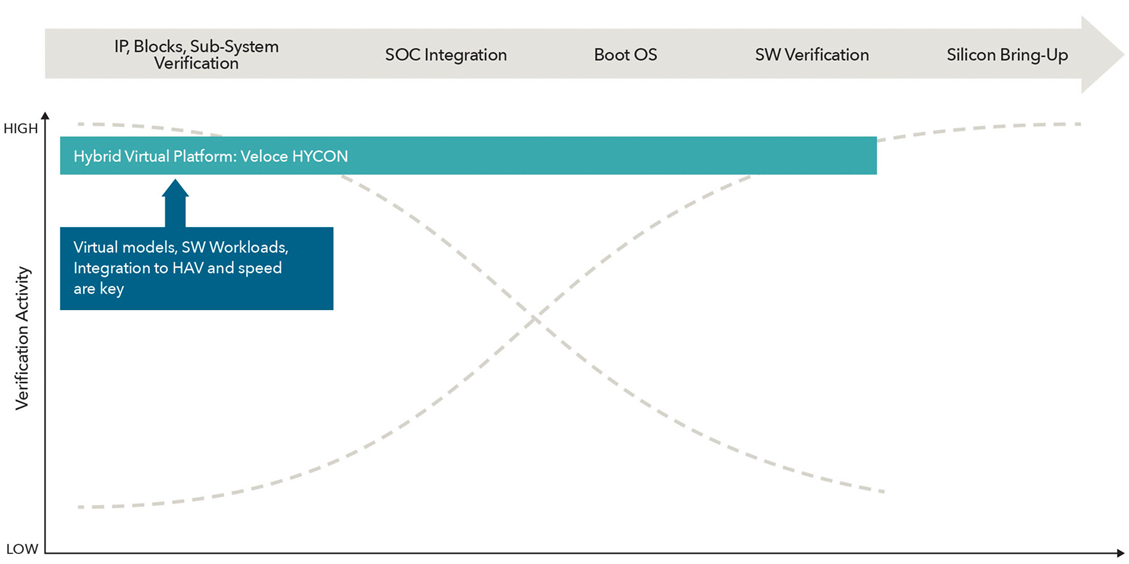 IP, Blocks, Sub-System Verification

SOC Integration

Boot OS

SW Verification

Silicon Bring-Up

HIGH

Hybrid Virtual Platform: Veloce HYCON

Virtual models, SW Workloads, Integration to HAV and speed are key

Verification Activity

LOW